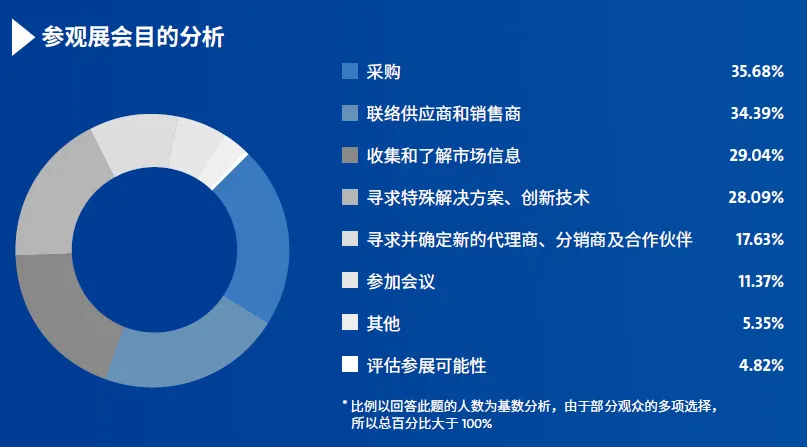 参观展会目的分析

采购 35.68%
联络供应商和销售商 34.39%
收集和了解市场信息 29.04%
寻求特殊解决方案、创新技术 28.09%
寻求并确定新的代理商、分销商及合作伙伴 17.63%
参加会议 11.37%
其他 5.35%
评估参展可能性 4.82%

* 比例以回答此题的人数为基数分析，由于部分观众的多项选择，所以总百分比大于 100%